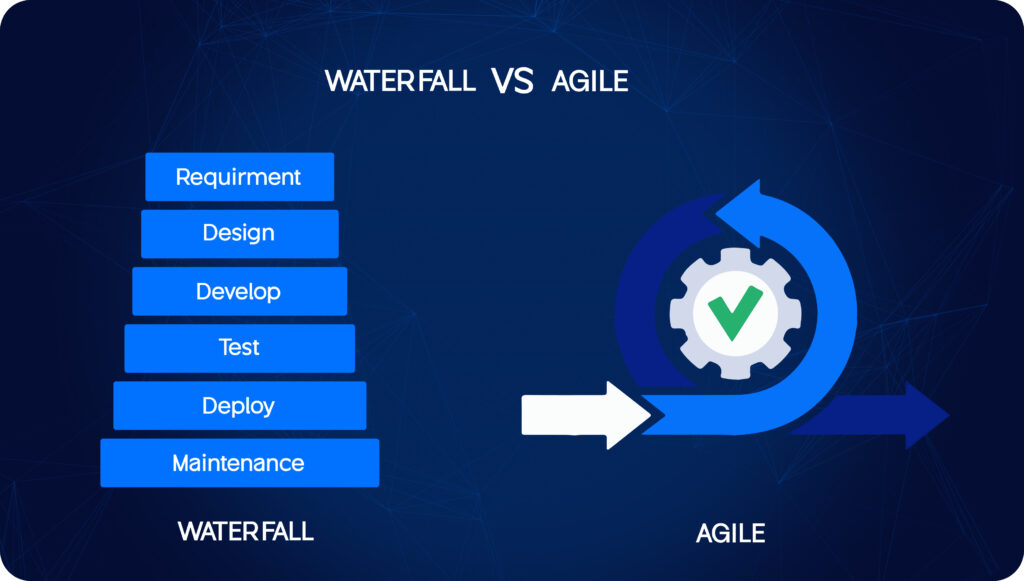 WATERFALL VS AGILE

Requirment
Design
Develop
Test
Deploy
Maintenance

WATERFALL

AGILE